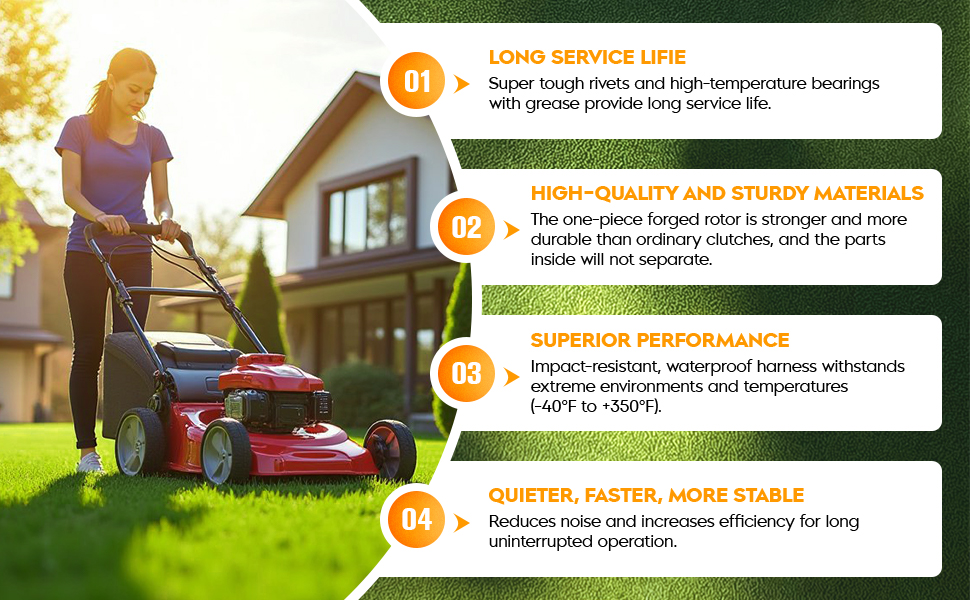 01

LONG SERVICE LIFIE

Super tough rivets and high-temperature bearings with grease provide long service life.

02

HIGH-QUALITY AND STURDY MATERIALS

The one-piece forged rotor is stronger and more durable than ordinary clutches, and the parts inside will not separate.

03

SUPERIOR PERFORMANCE

Impact-resistant, waterproof harness withstands extreme environments and temperatures (-40°F to +350°F).

04

QUIETER, FASTER, MORE STABLE

Reduces noise and increases efficiency for long uninterrupted operation.